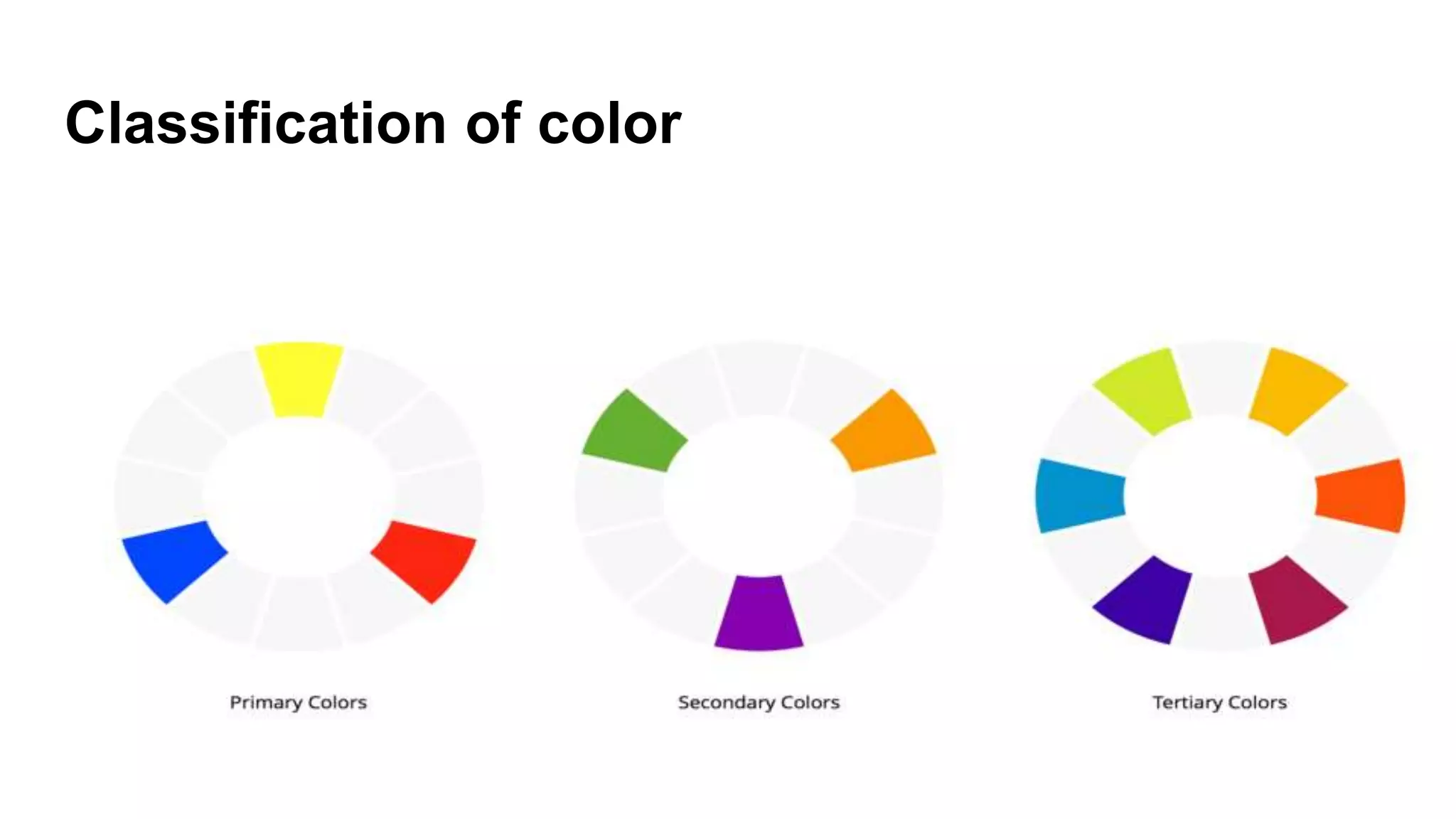 Classification of color

Primary Colors

Secondary Colors

Tertiary Colors